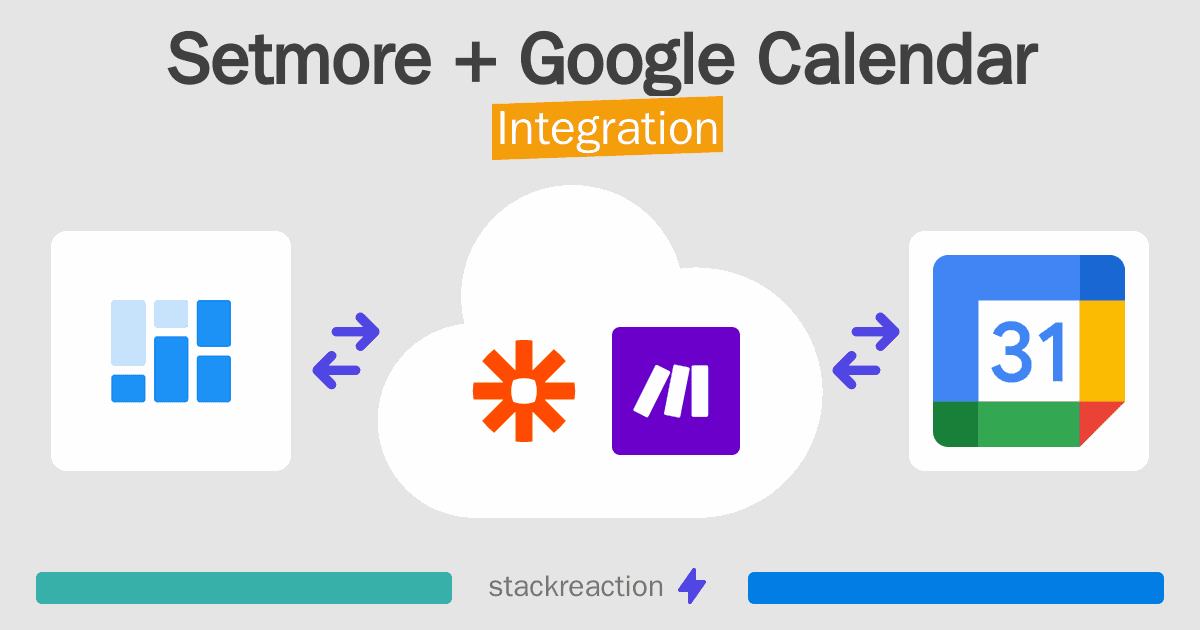 Setmore + Google Calendar
Integration

31

stackreaction